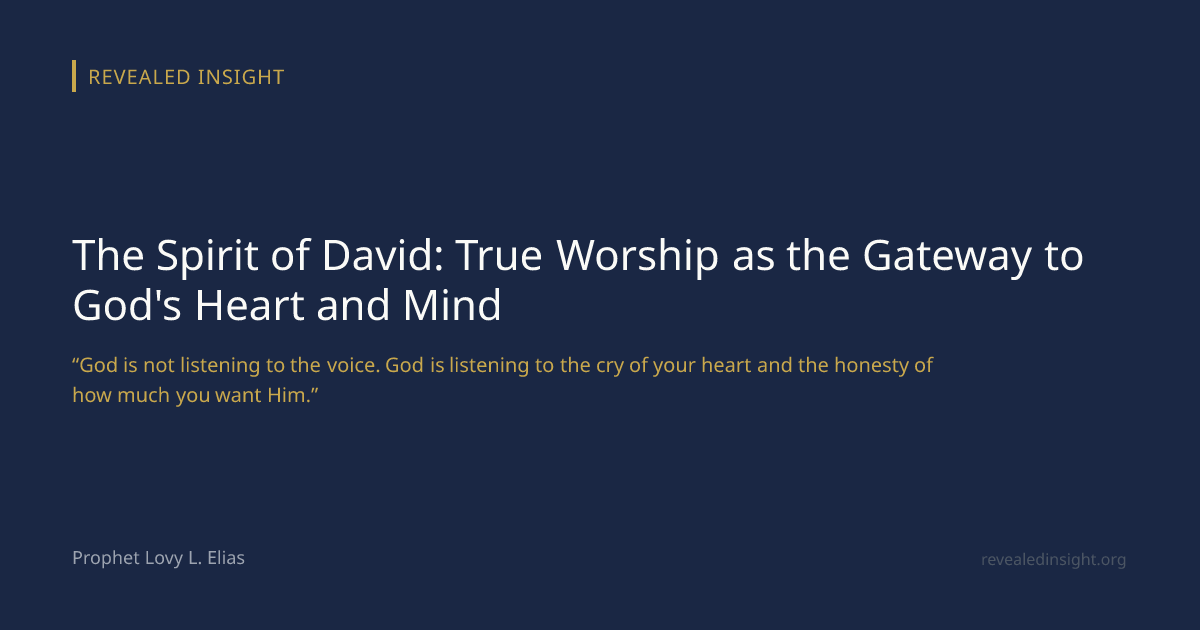 REVEALED INSIGHT

The Spirit of David: True Worship as the Gateway to God's Heart and Mind

“God is not listening to the voice. God is listening to the cry of your heart and the honesty of how much you want Him.”

Prophet Lovy L. Elias

revealedinsight.org